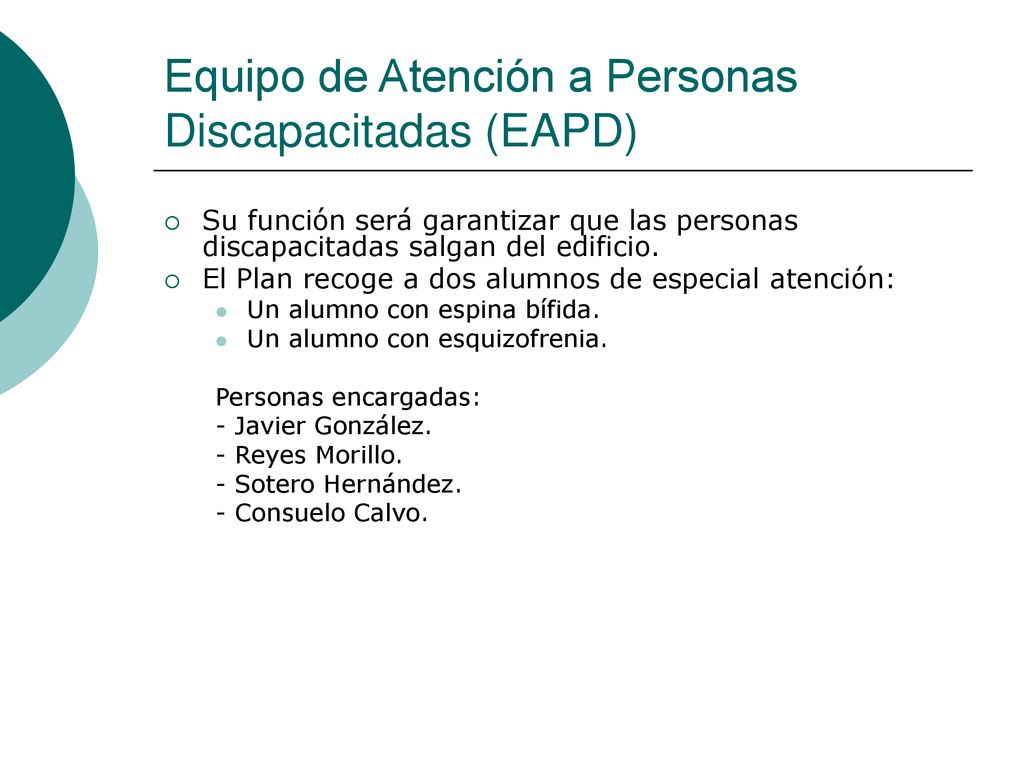 Equipo de Atención a Personas Discapacitadas (EAPD)

Su función será garantizar que las personas discapacitadas salgan del edificio.

El Plan recoge a dos alumnos de especial atención:

Un alumno con espina bífida.

Un alumno con esquizofrenia.

Personas encargadas:
- Javier González.
- Reyes Morillo.
- Sotero Hernández.
- Consuelo Calvo.